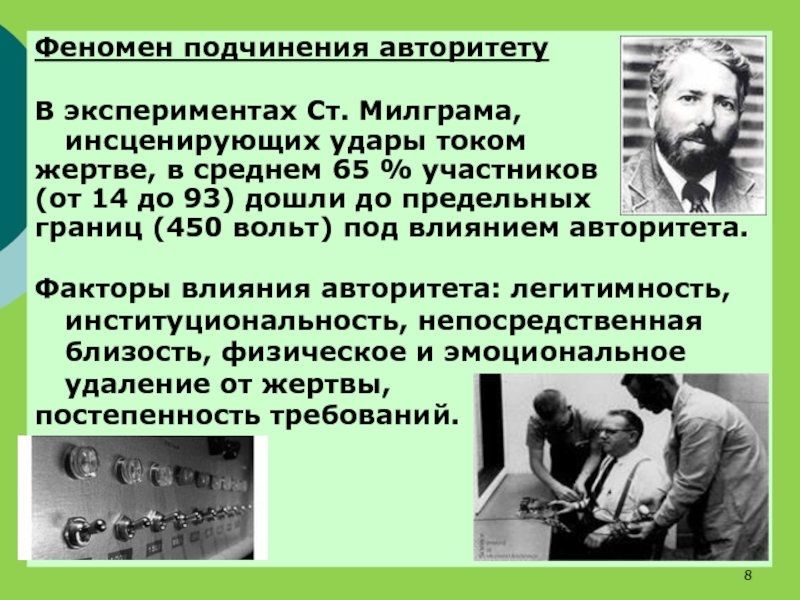 Феномен подчинения авторитету

В экспериментах Ст. Милграма, инсценирующих удары током жертве, в среднем 65 % участников (от 14 до 93) дошли до предельных границ (450 вольт) под влиянием авторитета.

Факторы влияния авторитета: легитимность, институциональность, непосредственная близость, физическое и эмоциональное удаление от жертвы, постепенность требований.

8